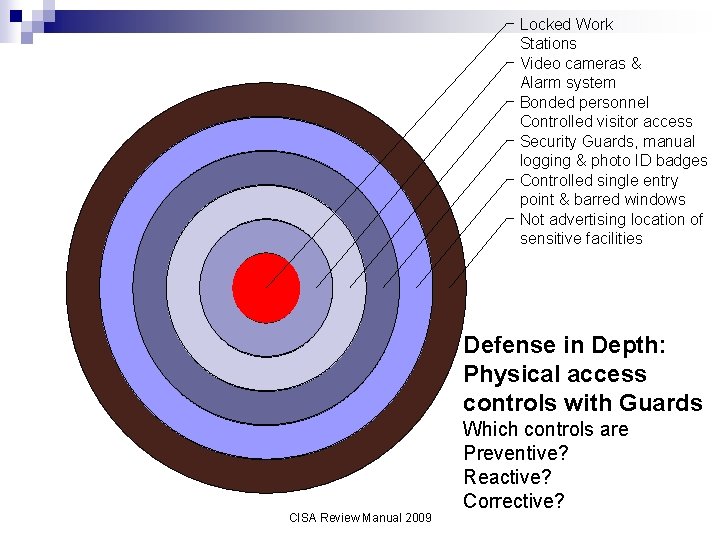 Locked Work Stations
Video cameras & Alarm system
Bonded personnel Controlled visitor access
Security Guards, manual logging & photo ID badges
Controlled single entry point & barred windows
Not advertising location of sensitive facilities

Defense in Depth: Physical access controls with Guards
Which controls are Preventive?
Reactive?
Corrective?

CISA Review Manual 2009